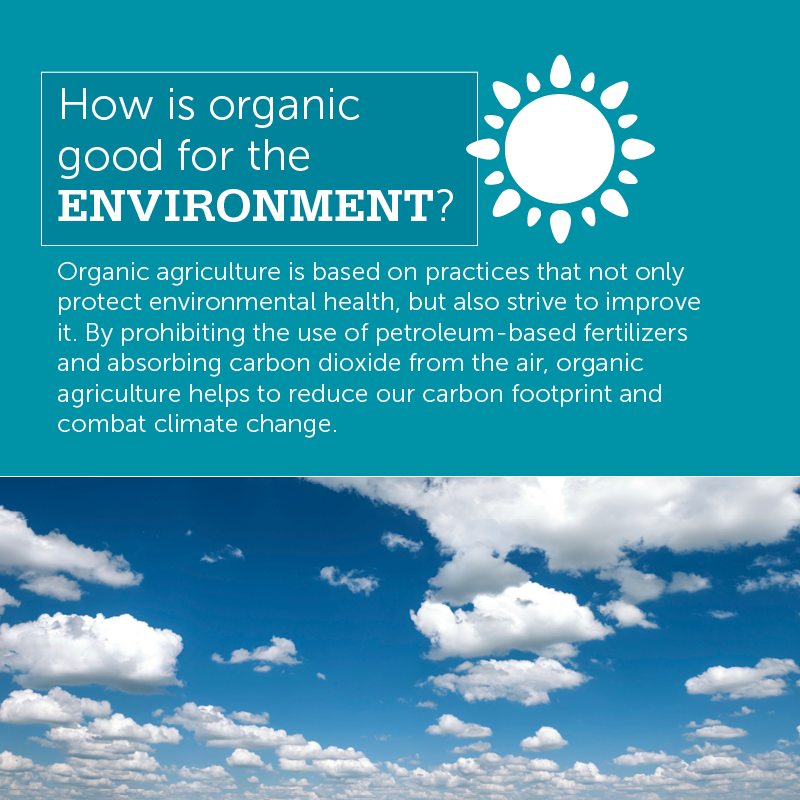 How is organic good for the ENVIRONMENT?

Organic agriculture is based on practices that not only protect environmental health, but also strive to improve it. By prohibiting the use of petroleum-based fertilizers and absorbing carbon dioxide from the air, organic agriculture helps to reduce our carbon footprint and combat climate change.